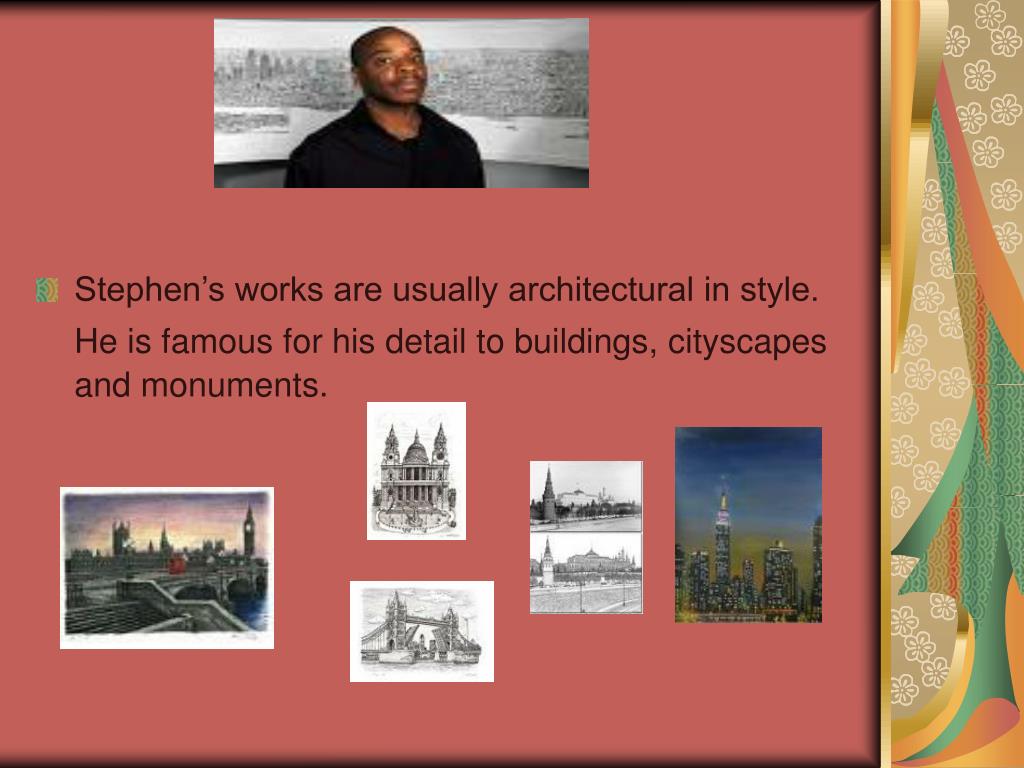 Stephen’s works are usually architectural in style.

He is famous for his detail to buildings, cityscapes and monuments.